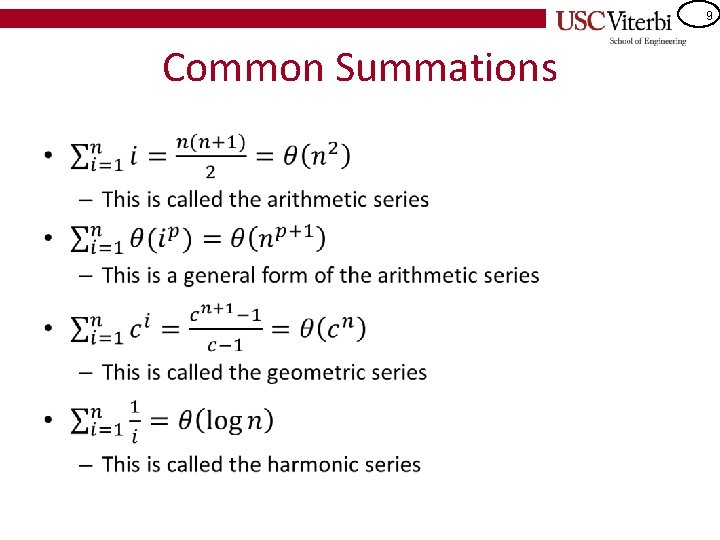 USC Viterbi
School of Engineering

9

Common Summations

• $\sum_{i=1}^{n} i = \frac{n(n+1)}{2} = \theta(n^2)$
– This is called the arithmetic series

• $\sum_{i=1}^{n} \theta(i^p) = \theta(n^{p+1})$
– This is a general form of the arithmetic series

• $\sum_{i=1}^{n} c^i = \frac{c^{n+1}-1}{c-1} = \theta(c^n)$
– This is called the geometric series

• $\sum_{i=1}^{n} \frac{1}{i} = \theta(\log n)$
– This is called the harmonic series